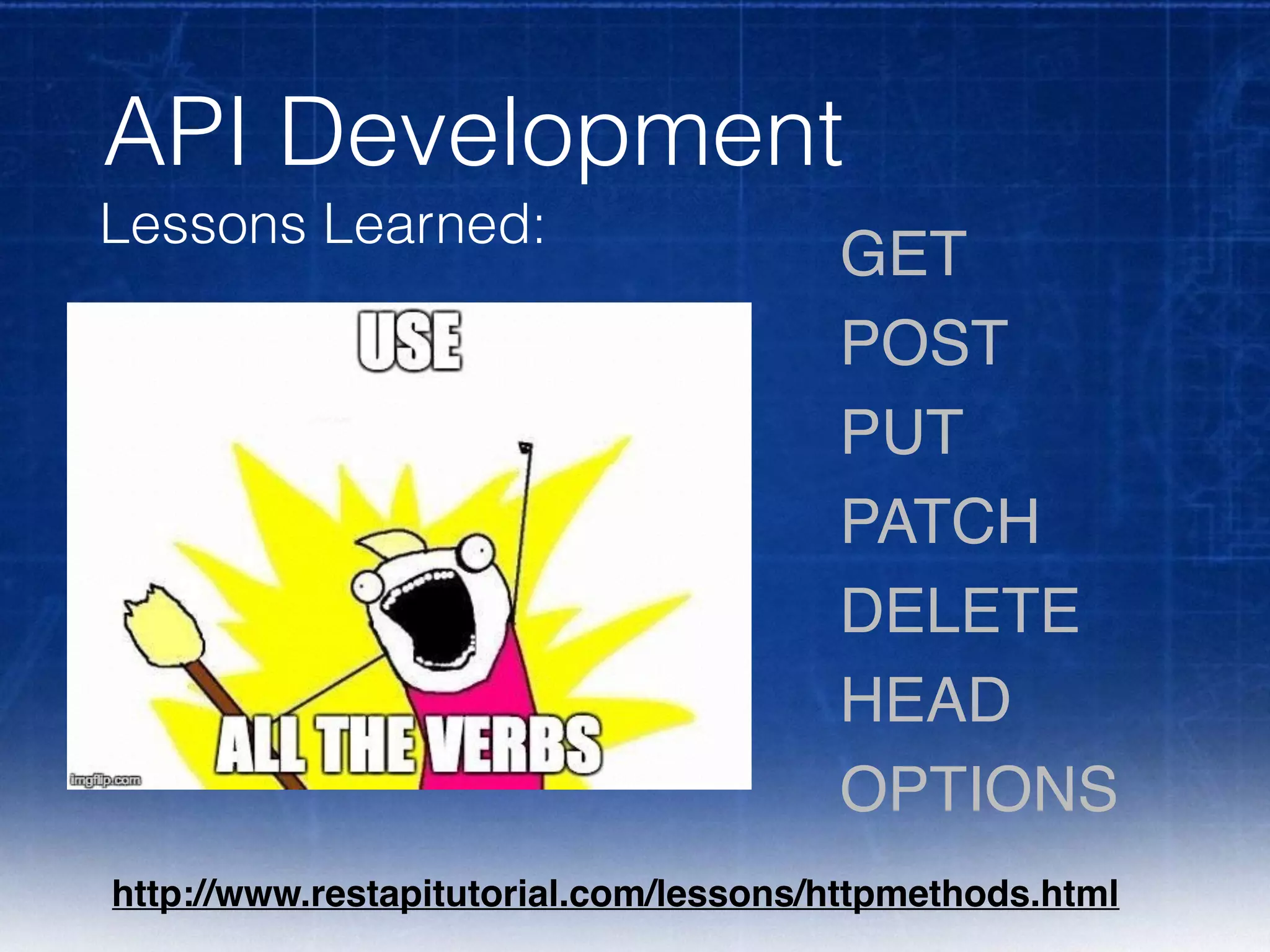 API Development

Lessons Learned:

USE

ALL THE VERBS

imgflip.com

GET

POST

PUT

PATCH

DELETE

HEAD

OPTIONS

http://www.restapitutorial.com/lessons/httpmethods.html